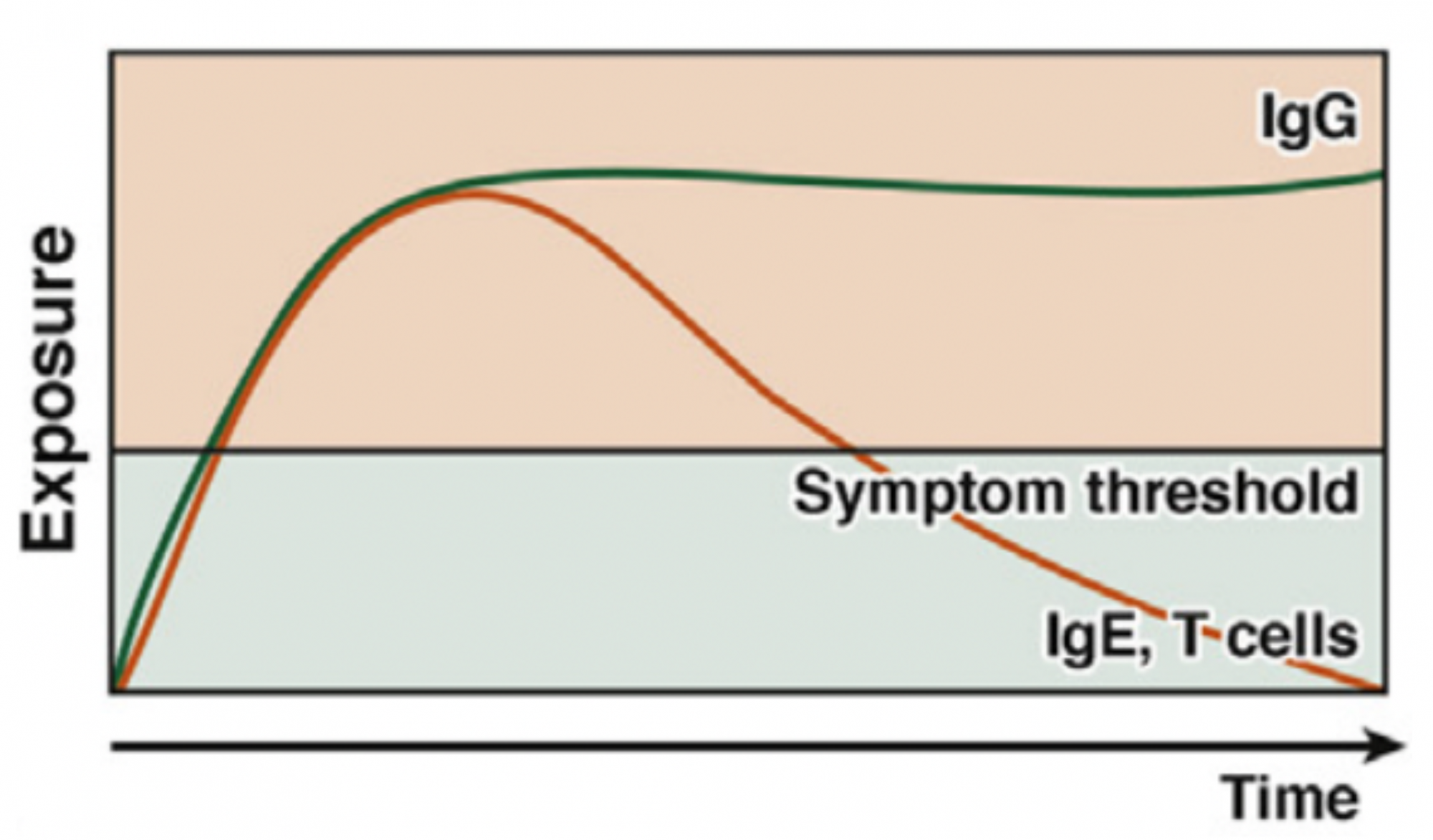 Exposure

IgG

Symptom threshold

IgE, T cells

Time